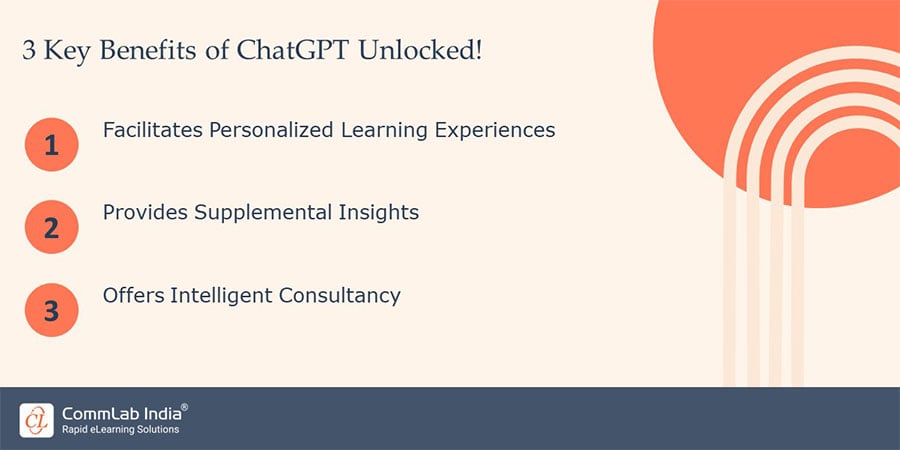 3 Key Benefits of ChatGPT Unlocked!

1 Facilitates Personalized Learning Experiences

2 Provides Supplemental Insights

3 Offers Intelligent Consultancy

CL CommLab India®
Rapid eLearning Solutions